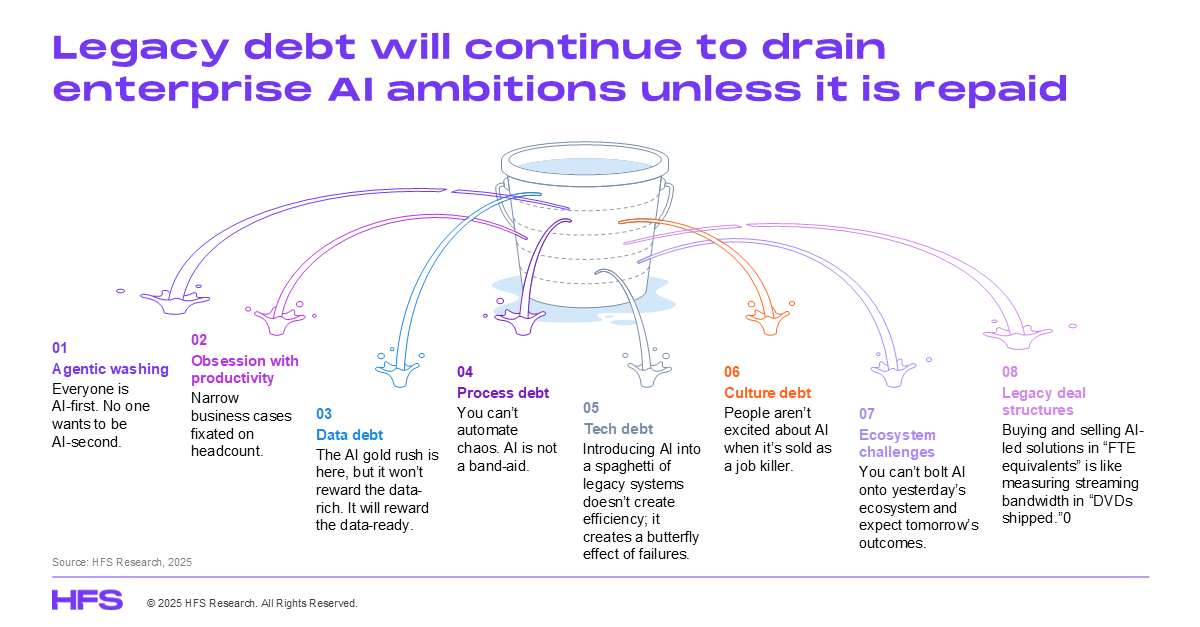 Legacy debt will continue to drain enterprise AI ambitions unless it is repaid

01
Agentic washing
Everyone is AI-first. No one wants to be AI-second.

02
Obsession with productivity
Narrow business cases fixated on headcount.

03
Data debt
The AI gold rush is here, but it won't reward the data-rich. It will reward the data-ready.

04
Process debt
You can't automate chaos. AI is not a band-aid.

05
Tech debt
Introducing AI into a spaghetti of legacy systems doesn't create efficiency; it creates a butterfly effect of failures.

06
Culture debt
People aren't excited about AI when it's sold as a job killer.

07
Ecosystem challenges
You can't bolt AI onto yesterday's ecosystem and expect tomorrow's outcomes.

08
Legacy deal structures
Buying and selling AI-led solutions in "FTE equivalents" is like measuring streaming bandwidth in "DVDs shipped."0

Source: HFS Research, 2025

HFS © 2025 HFS Research. All Rights Reserved.